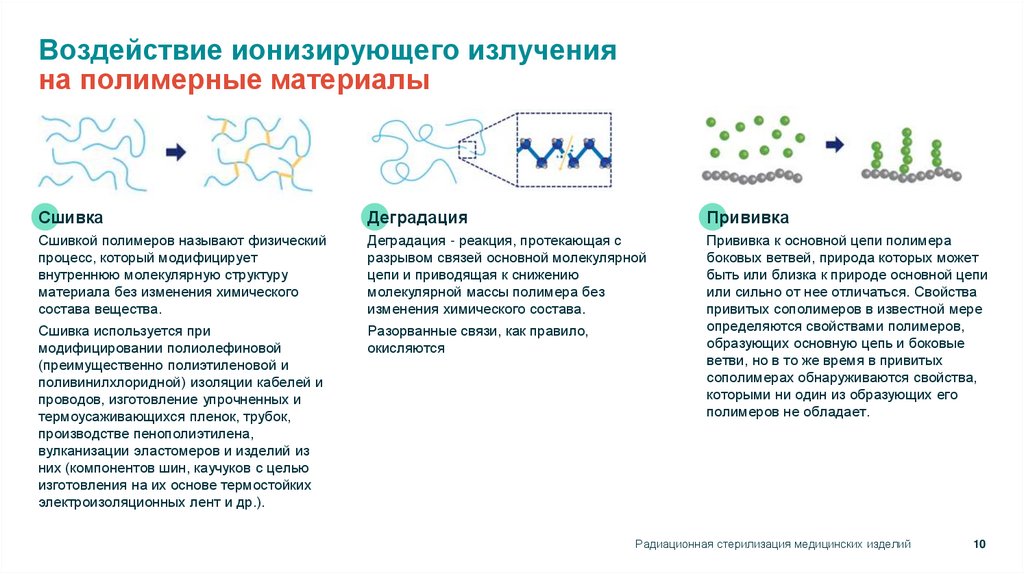 Воздействие ионизирующего излучения
на полимерные материалы

Сшивка

Сшивкой полимеров называют физический процесс, который модифицирует внутреннюю молекулярную структуру материала без изменения химического состава вещества.

Сшивка используется при модифицировании полиолефиновой (преимущественно полиэтиленовой и поливинилхлоридной) изоляции кабелей и проводов, изготовление упрочненных и термоусаживающихся пленок, трубок, производстве пенополиэтилена, вулканизации эластомеров и изделий из них (компонентов шин, каучуков с целью изготовления на их основе термостойких электроизоляционных лент и др.).

Деградация

Деградация - реакция, протекающая с разрывом связей основной молекулярной цепи и приводящая к снижению молекулярной массы полимера без изменения химического состава.

Разорванные связи, как правило, окисляются

Прививка

Прививка к основной цепи полимера боковых ветвей, природа которых может быть или близка к природе основной цепи или сильно от нее отличаться. Свойства привитых сополимеров в известной мере определяются свойствами полимеров, образующих основную цепь и боковые ветви, но в то же время в привитых сополимерах обнаруживаются свойства, которыми ни один из образующих его полимеров не обладает.

Радиационная стерилизация медицинских изделий

10